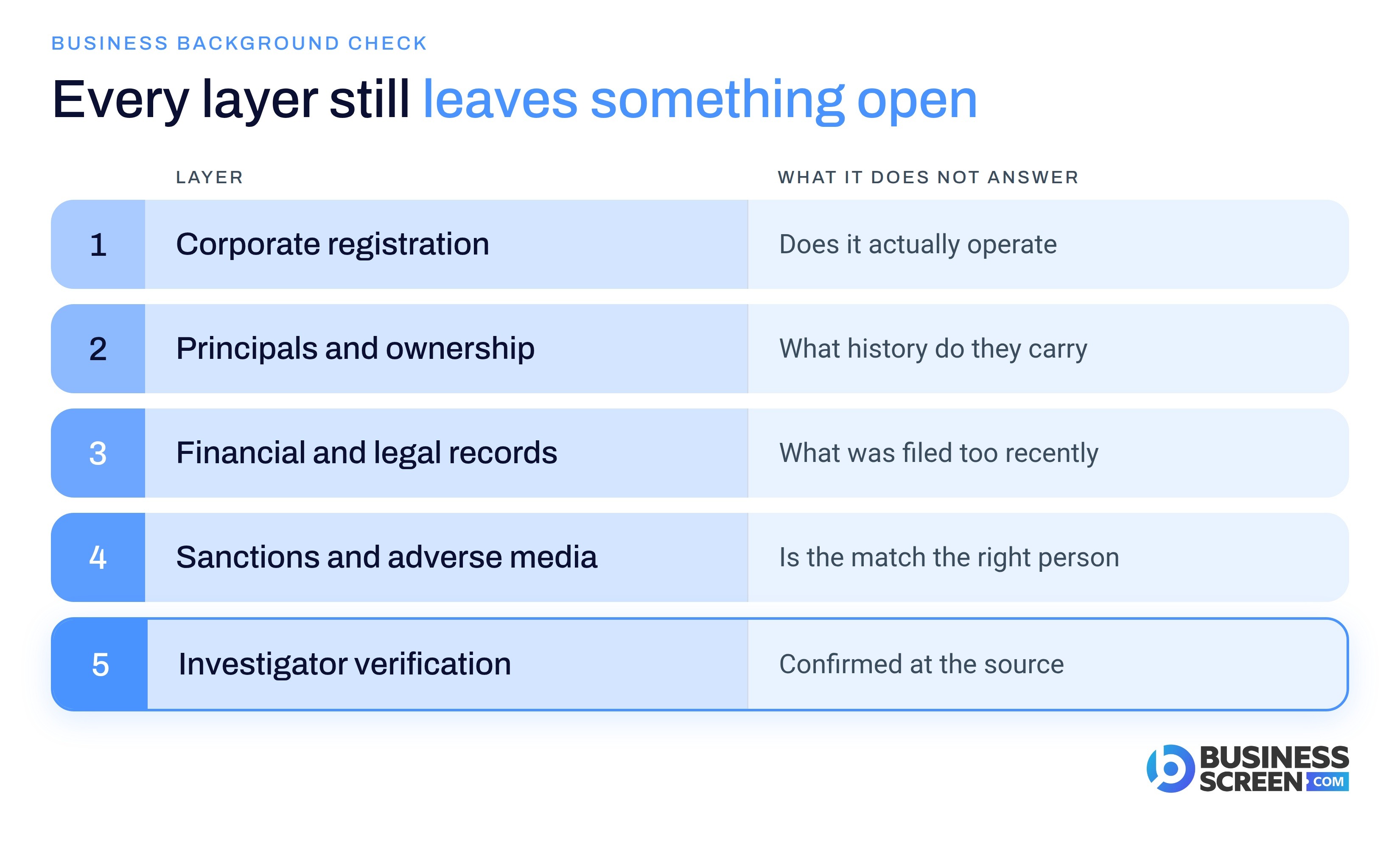 BUSINESS BACKGROUND CHECK

Every layer still leaves something open

| | LAYER | WHAT IT DOES NOT ANSWER |
|---|---|---|
| 1 | Corporate registration | Does it actually operate |
| 2 | Principals and ownership | What history do they carry |
| 3 | Financial and legal records | What was filed too recently |
| 4 | Sanctions and adverse media | Is the match the right person |
| 5 | Investigator verification | Confirmed at the source |

BUSINESS SCREEN .COM